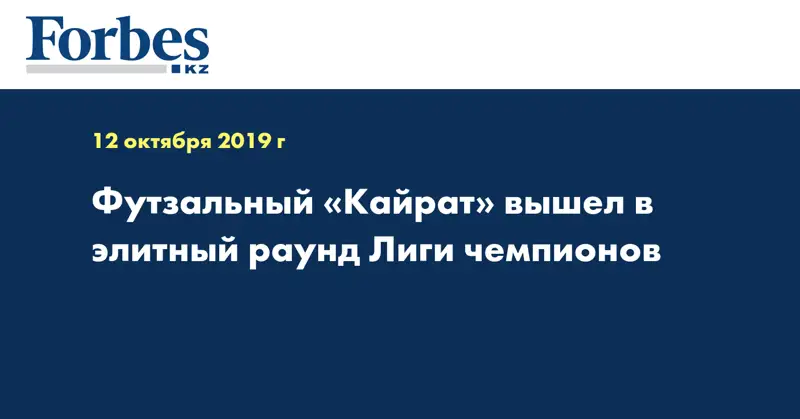 Forbes
KZ

12 октября 2019 г

Футзальный «Кайрат» вышел в элитный раунд Лиги чемпионов